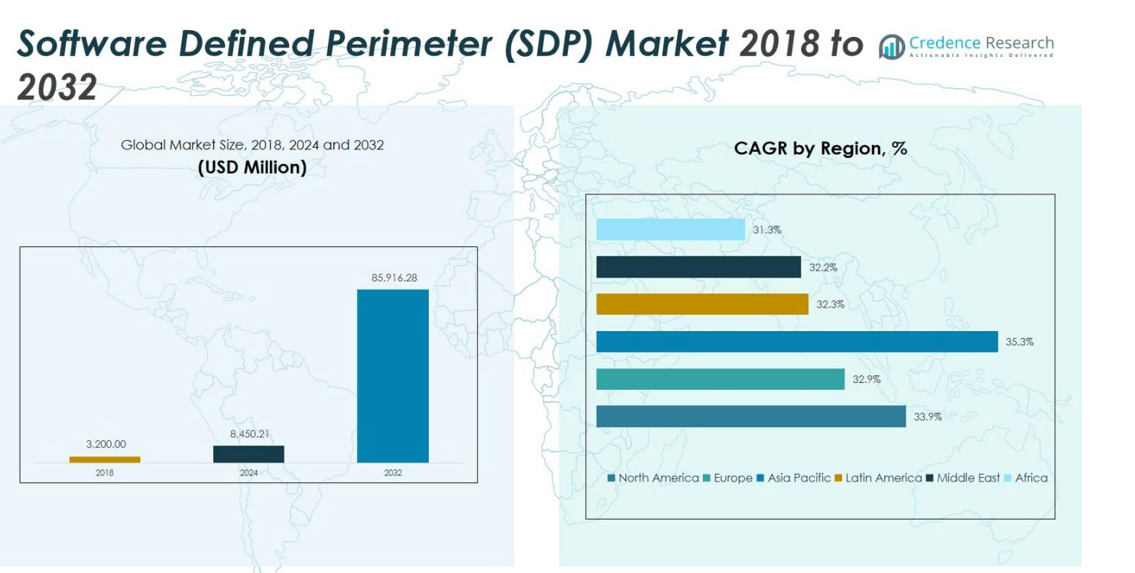 Software Defined Perimeter (SDP) Market 2018 to 2032

Credence Research
Actionable Insights Delivered

Global Market Size, 2018, 2024 and 2032
(USD Million)

3,200.00
8,450.21
85,916.28
2018
2024
2032

CAGR by Region, %

31.3%
32.2%
32.3%
35.3%
32.9%
33.9%

North America Europe Asia Pacific Latin America Middle East Africa